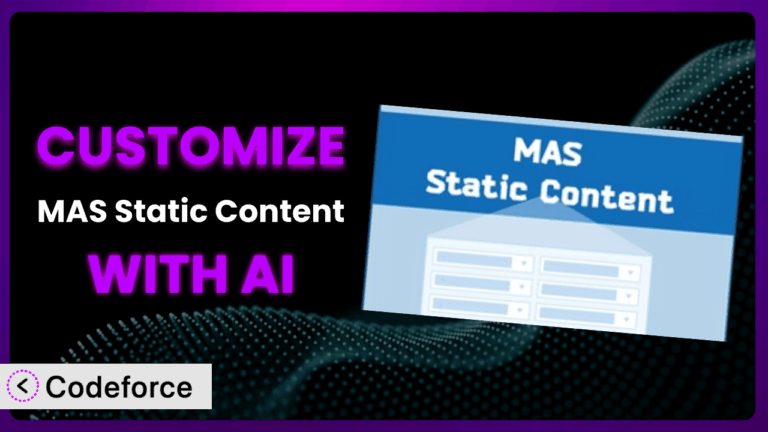 CUSTOMIZE
MAS Static Content
WITH AI

MAS
Static Content

Codeforce